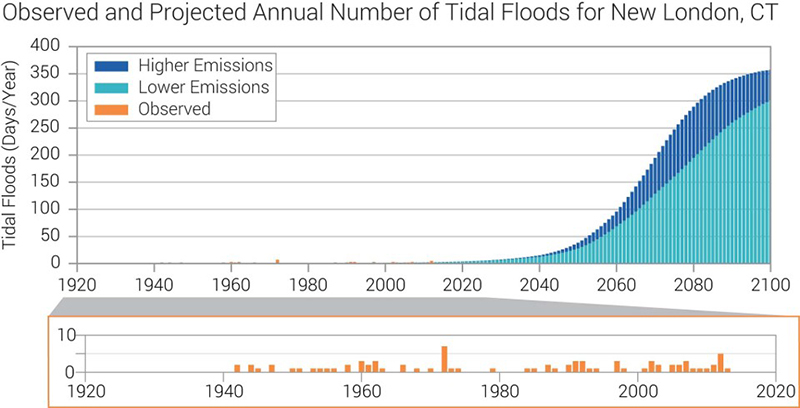 Observed and Projected Annual Number of Tidal Floods for New London, CT

Higher Emissions
Lower Emissions
Observed

Tidal Floods (Days/Year)

400
350
300
250
200
150
100
50
0

1920 1940 1960 1980 2000 2020 2040 2060 2080 2100

10
0

1920 1940 1960 1980 2000 2020